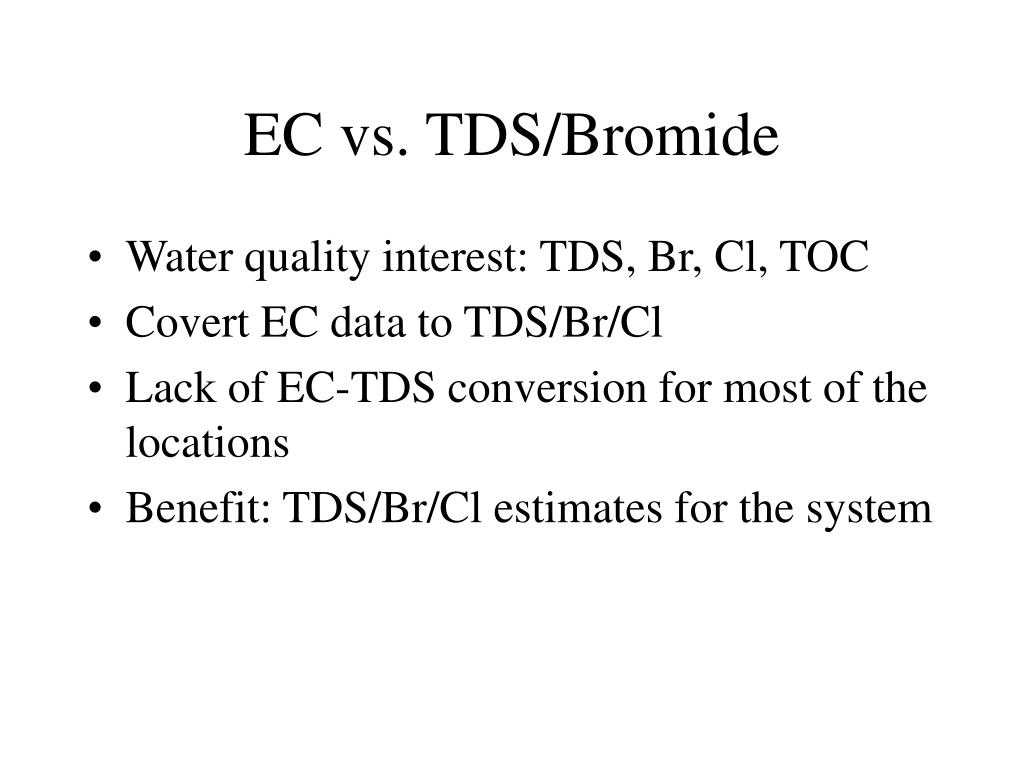 EC vs. TDS/Bromide

• Water quality interest: TDS, Br, Cl, TOC
• Covert EC data to TDS/Br/Cl
• Lack of EC-TDS conversion for most of the locations
• Benefit: TDS/Br/Cl estimates for the system